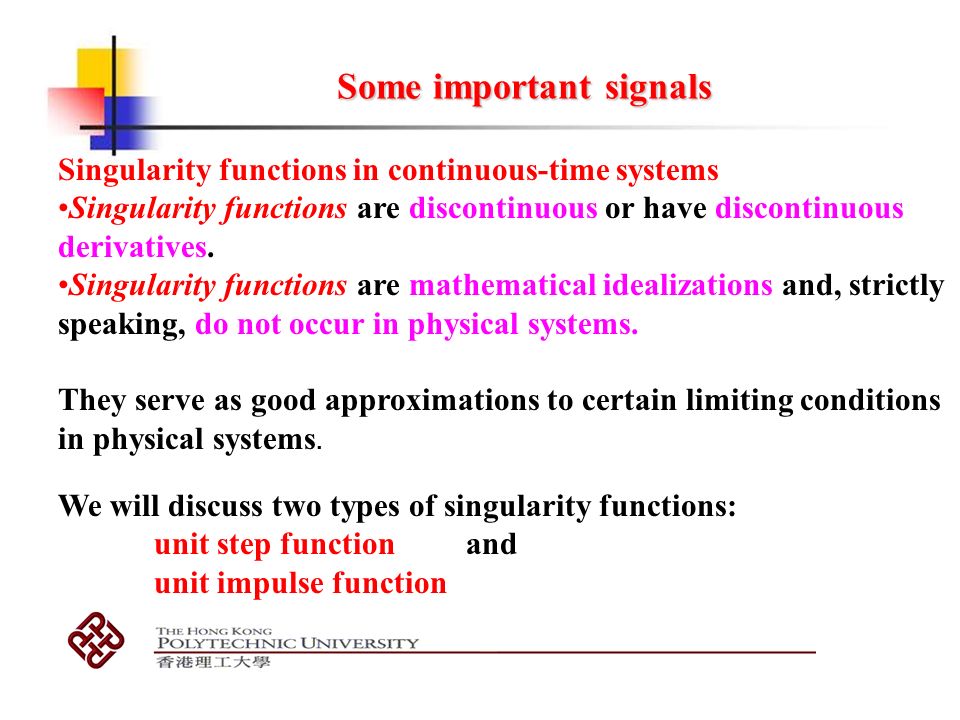 Some important signals

Singularity functions in continuous-time systems
•Singularity functions are discontinuous or have discontinuous derivatives.
•Singularity functions are mathematical idealizations and, strictly speaking, do not occur in physical systems.

They serve as good approximations to certain limiting conditions in physical systems.

We will discuss two types of singularity functions:
unit step function and
unit impulse function

THE HONG KONG
POLYTECHNIC UNIVERSITY
香港理工大學